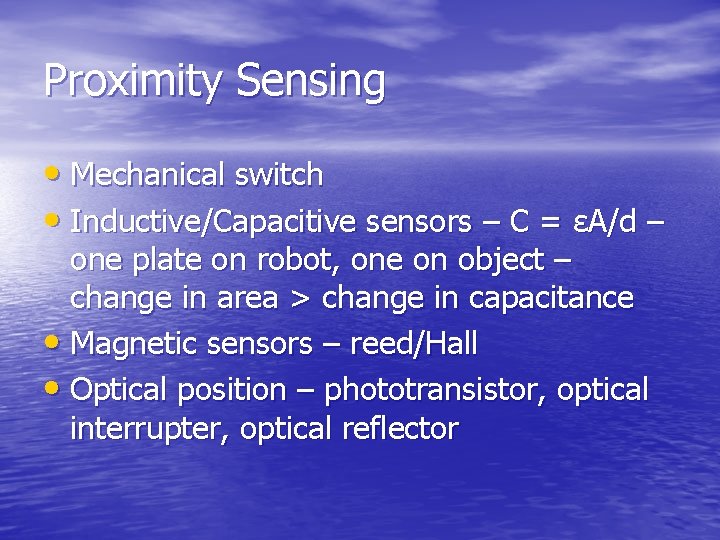 Proximity Sensing

• Mechanical switch
• Inductive/Capacitive sensors – $C = \varepsilon A/d$ – one plate on robot, one on object – change in area > change in capacitance
• Magnetic sensors – reed/Hall
• Optical position – phototransistor, optical interrupter, optical reflector